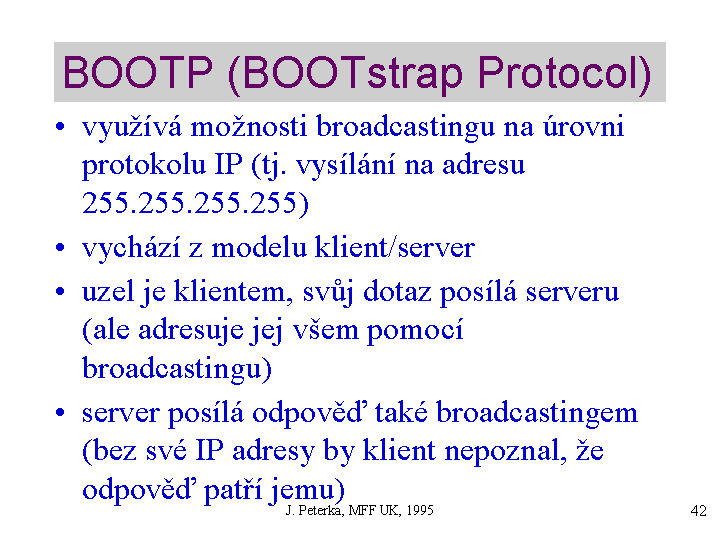 BOOTP (BOOTstrap Protocol)

• využívá možnosti broadcastingu na úrovni protokolu IP (tj. vysílání na adresu 255.255.255.255)
• vychází z modelu klient/server
• uzel je klientem, svůj dotaz posílá serveru (ale adresuje jej všem pomocí broadcastingu)
• server posílá odpověď také broadcastingem (bez své IP adresy by klient nepoznal, že odpověď patří jemu)

J. Peterka, MFF UK, 1995

42